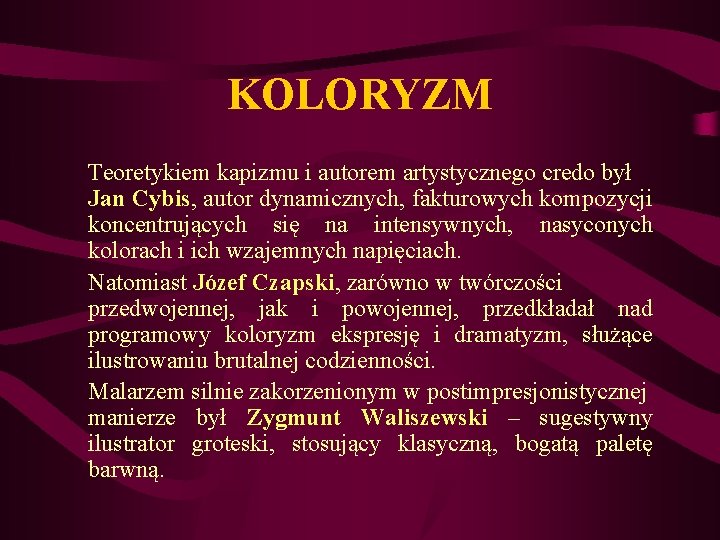 KOLORYZM

Teoretykiem kapizmu i autorem artystycznego credo był Jan Cybis, autor dynamicznych, fakturowych kompozycji koncentrujących się na intensywnych, nasyconych kolorach i ich wzajemnych napięciach.

Natomiast Józef Czapski, zarówno w twórczości przedwojennej, jak i powojennej, przedkładał nad programowy koloryzm ekspresję i dramatyzm, służące ilustrowaniu brutalnej codzienności.

Malarzem silnie zakorzenionym w postimpresjonistycznej manierze był Zygmunt Waliszewski – sugestywny ilustrator groteski, stosujący klasyczną, bogatą paletę barwną.